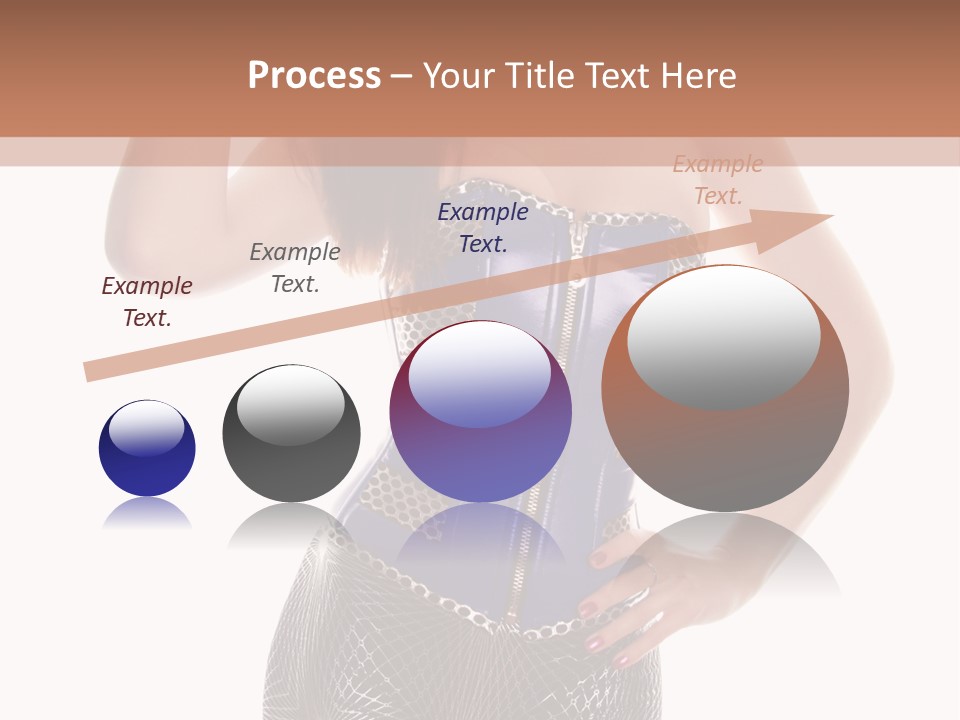 Process – Your Title Text Here

Example Text.

Example Text.

Example Text.

Example Text.